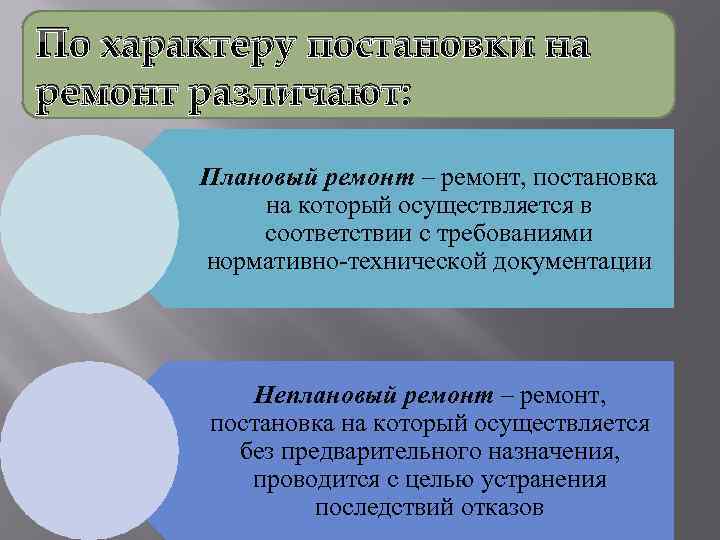 По характеру постановки на ремонт различают:

Плановый ремонт – ремонт, постановка на который осуществляется в соответствии с требованиями нормативно-технической документации

Неплановый ремонт – ремонт, постановка на который осуществляется без предварительного назначения, проводится с целью устранения последствий отказов